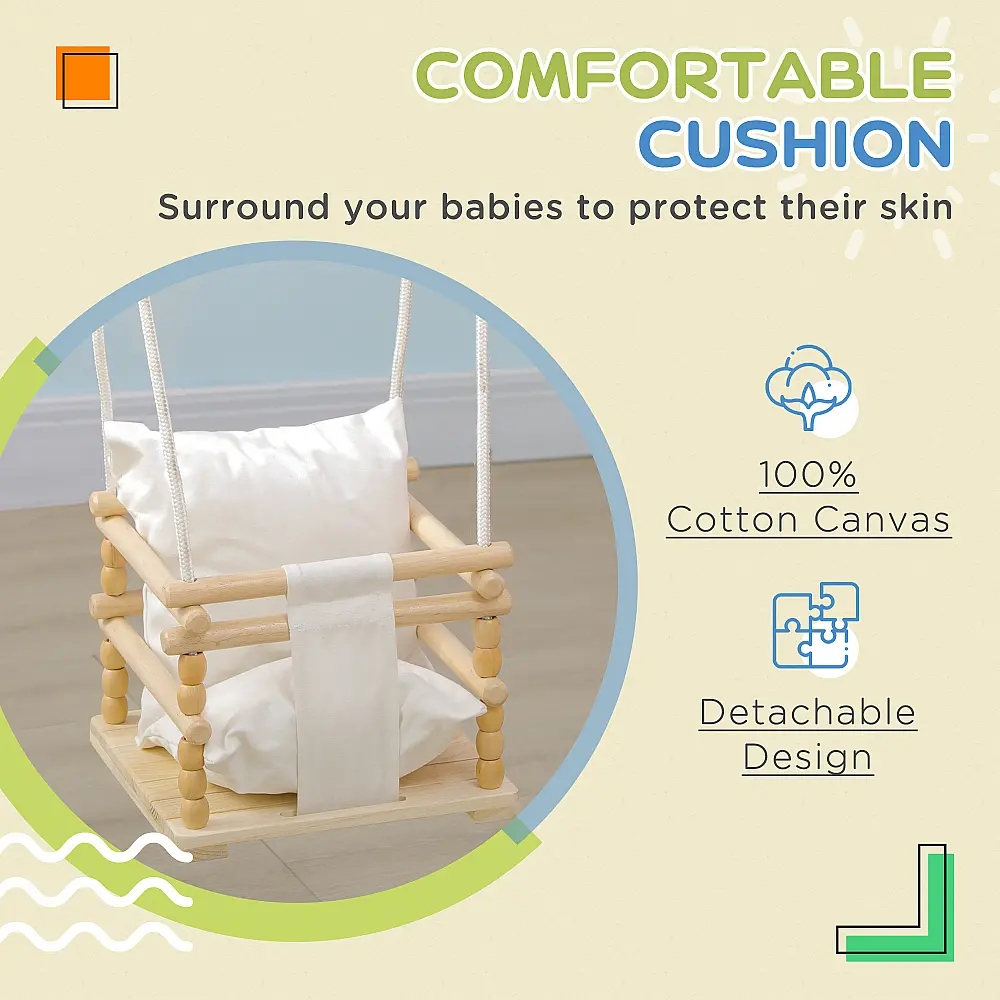 COMFORTABLE
CUSHION
Surround your babies to protect their skin

100%
Cotton Canvas

Detachable
Design